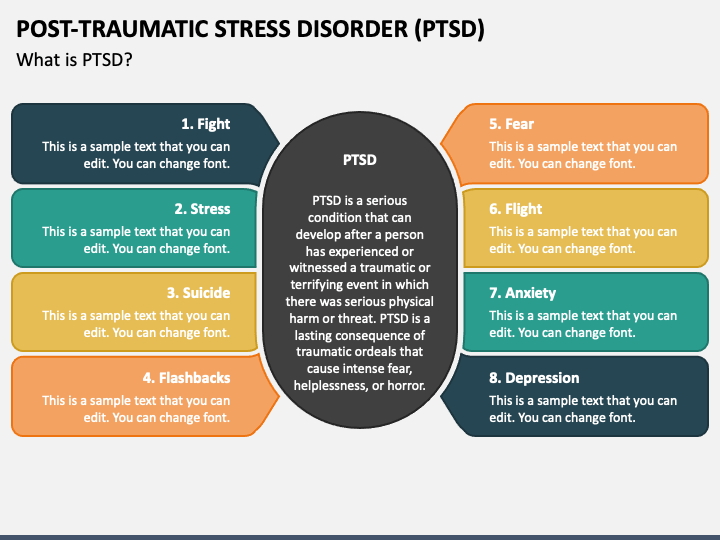 POST-TRAUMATIC STRESS DISORDER (PTSD)

What is PTSD?

1. Fight

This is a sample text that you can edit. You can change font.

2. Stress

This is a sample text that you can edit. You can change font.

3. Suicide

This is a sample text that you can edit. You can change font.

4. Flashbacks

This is a sample text that you can edit. You can change font.

PTSD

PTSD is a serious condition that can develop after a person has experienced or witnessed a traumatic or terrifying event in which there was serious physical harm or threat. PTSD is a lasting consequence of traumatic ordeals that cause intense fear, helplessness, or horror.

5. Fear

This is a sample text that you can edit. You can change font.

6. Flight

This is a sample text that you can edit. You can change font.

7. Anxiety

This is a sample text that you can edit. You can change font.

8. Depression

This is a sample text that you can edit. You can change font.